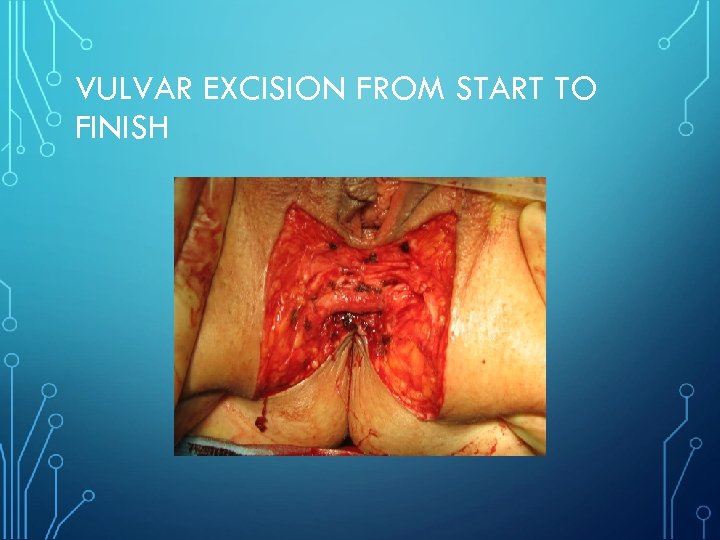 VULVAR EXCISION FROM START TO FINISH